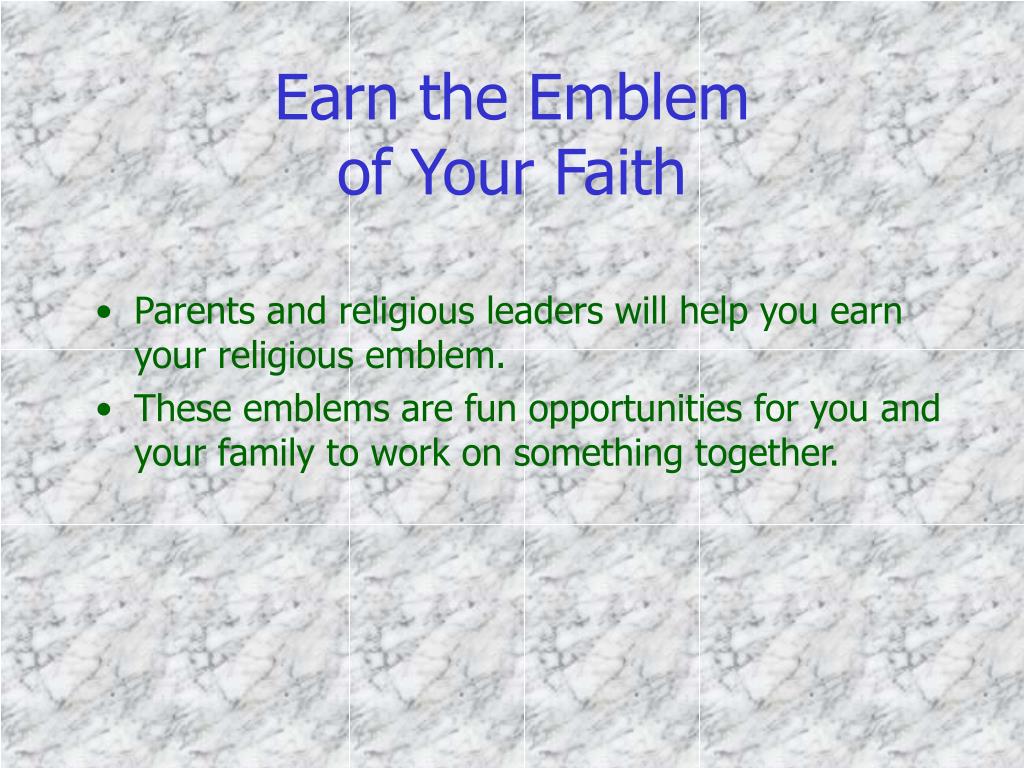 Earn the Emblem
of Your Faith

• Parents and religious leaders will help you earn your religious emblem.
• These emblems are fun opportunities for you and your family to work on something together.